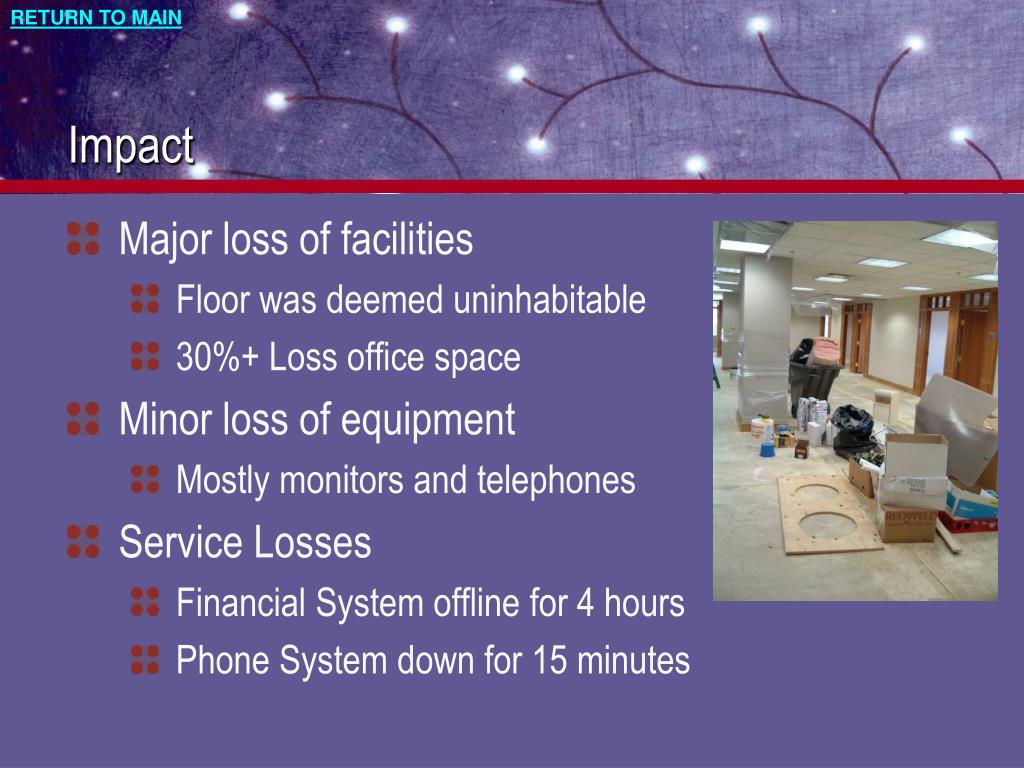 RETURN TO MAIN

Impact

Major loss of facilities

Floor was deemed uninhabitable

30%+ Loss office space

Minor loss of equipment

Mostly monitors and telephones

Service Losses

Financial System offline for 4 hours

Phone System down for 15 minutes